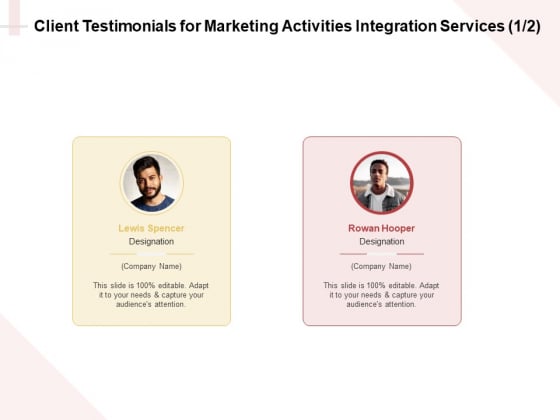 Client Testimonials for Marketing Activities Integration Services (1/2)

Lewis Spencer
Designation
(Company Name)
This slide is 100% editable. Adapt it to your needs & capture your audience's attention.

Rowan Hooper
Designation
(Company Name)
This slide is 100% editable. Adapt it to your needs & capture your audience's attention.